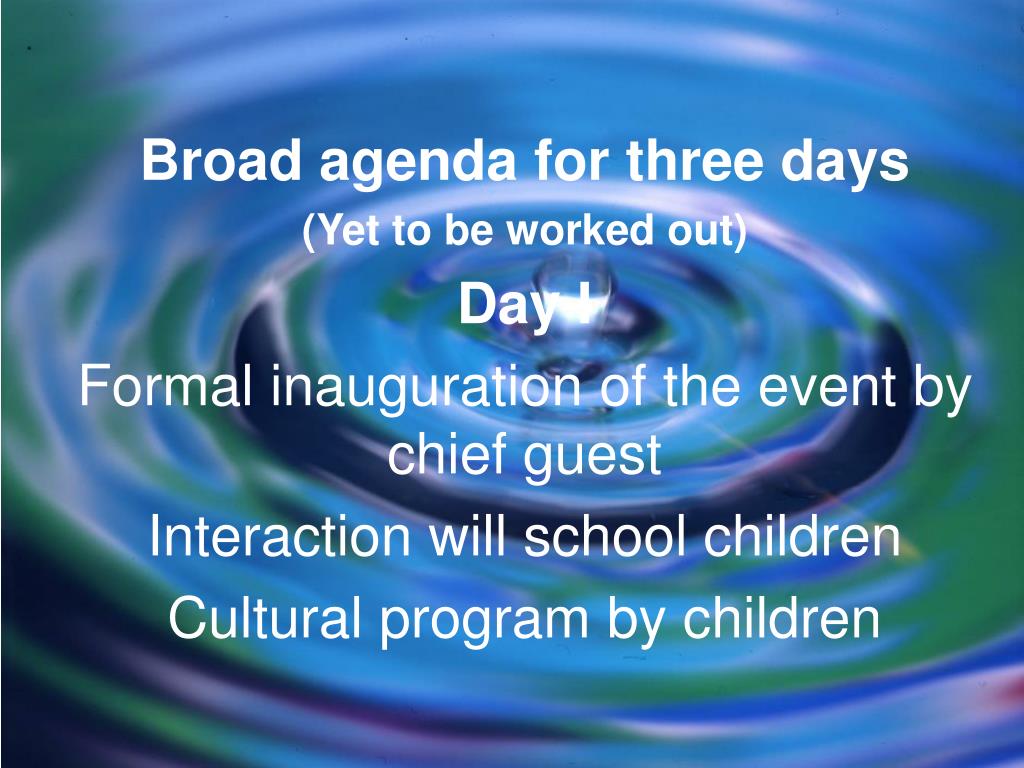 Broad agenda for three days
(Yet to be worked out)

Day I

Formal inauguration of the event by chief guest

Interaction will school children

Cultural program by children